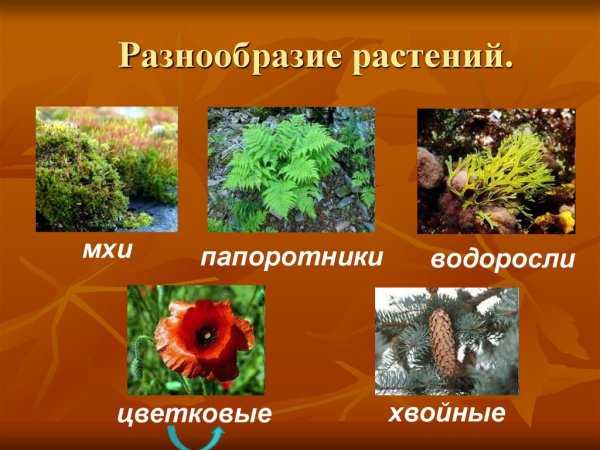 Разнообразие растений.

мхи

папоротники

водоросли

цветковые

хвойные